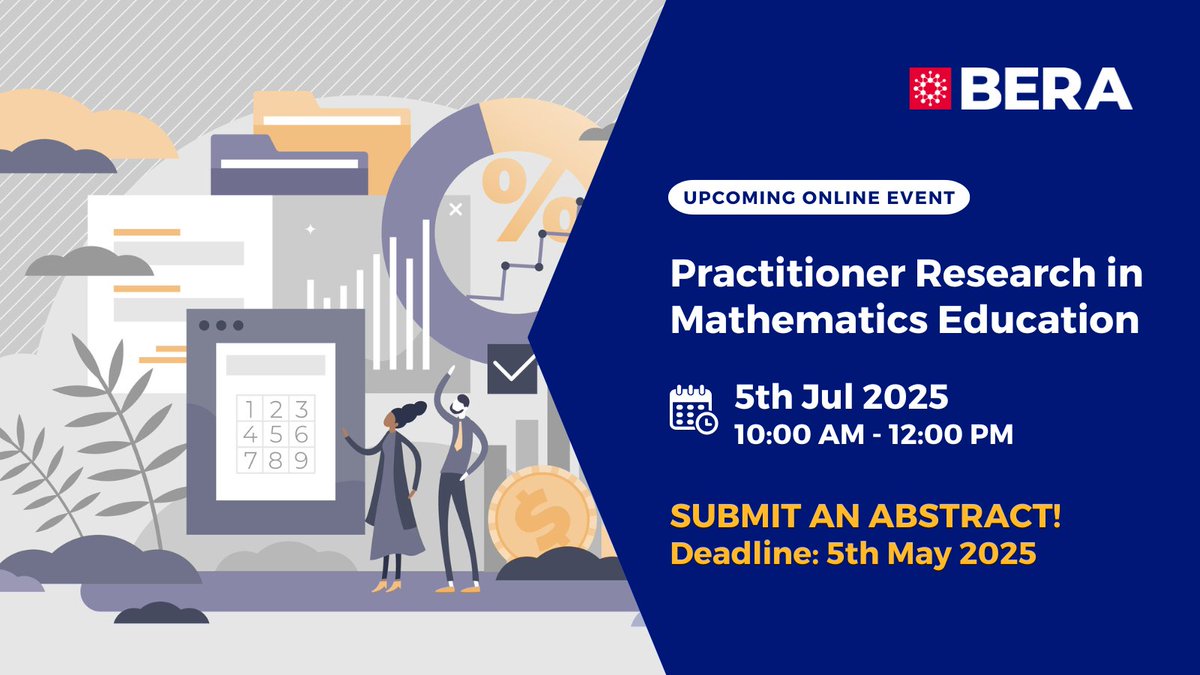 BERA

UPCOMING ONLINE EVENT

Practitioner Research in Mathematics Education

5th Jul 2025
10:00 AM - 12:00 PM

SUBMIT AN ABSTRACT!
Deadline: 5th May 2025

%

1 2 3
4 5 6
7 8 9

$